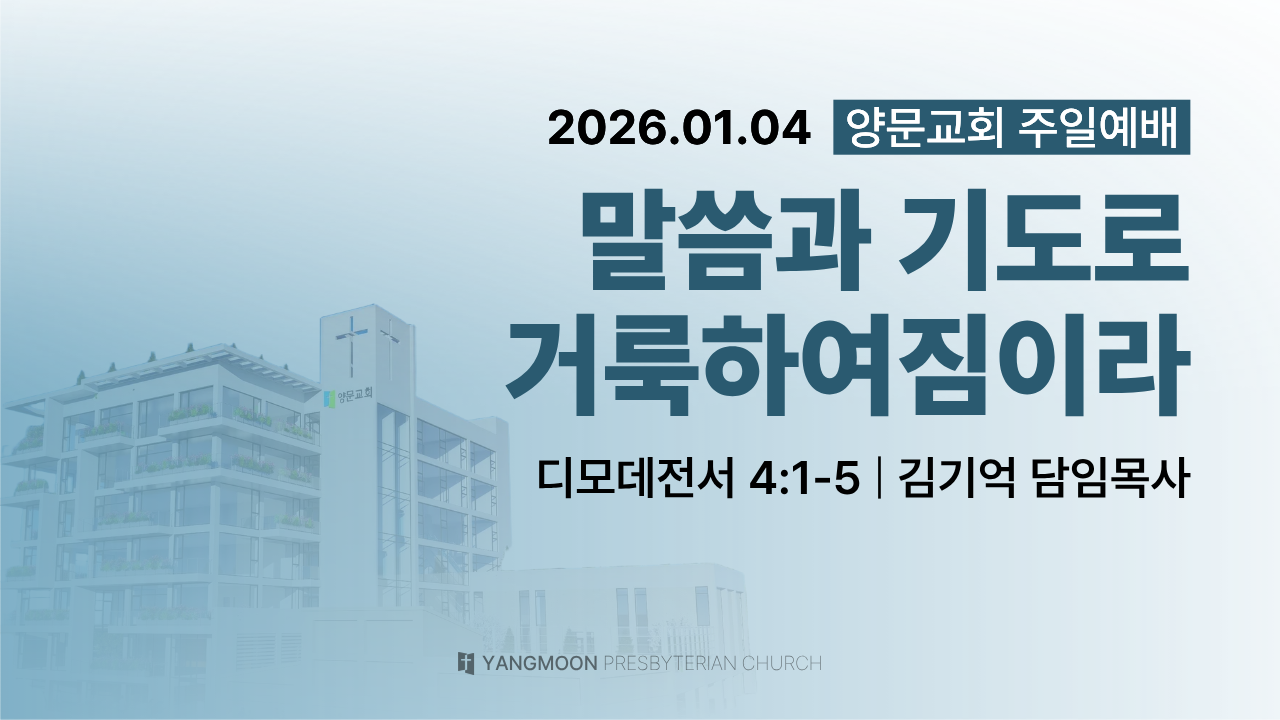 2026.01.04 양문교회 주일예배

말씀과 기도로 거룩하여짐이라

디모데전서 4:1-5 | 김기억 담임목사

양문교회

YANGMOON PRESBYTERIAN CHURCH